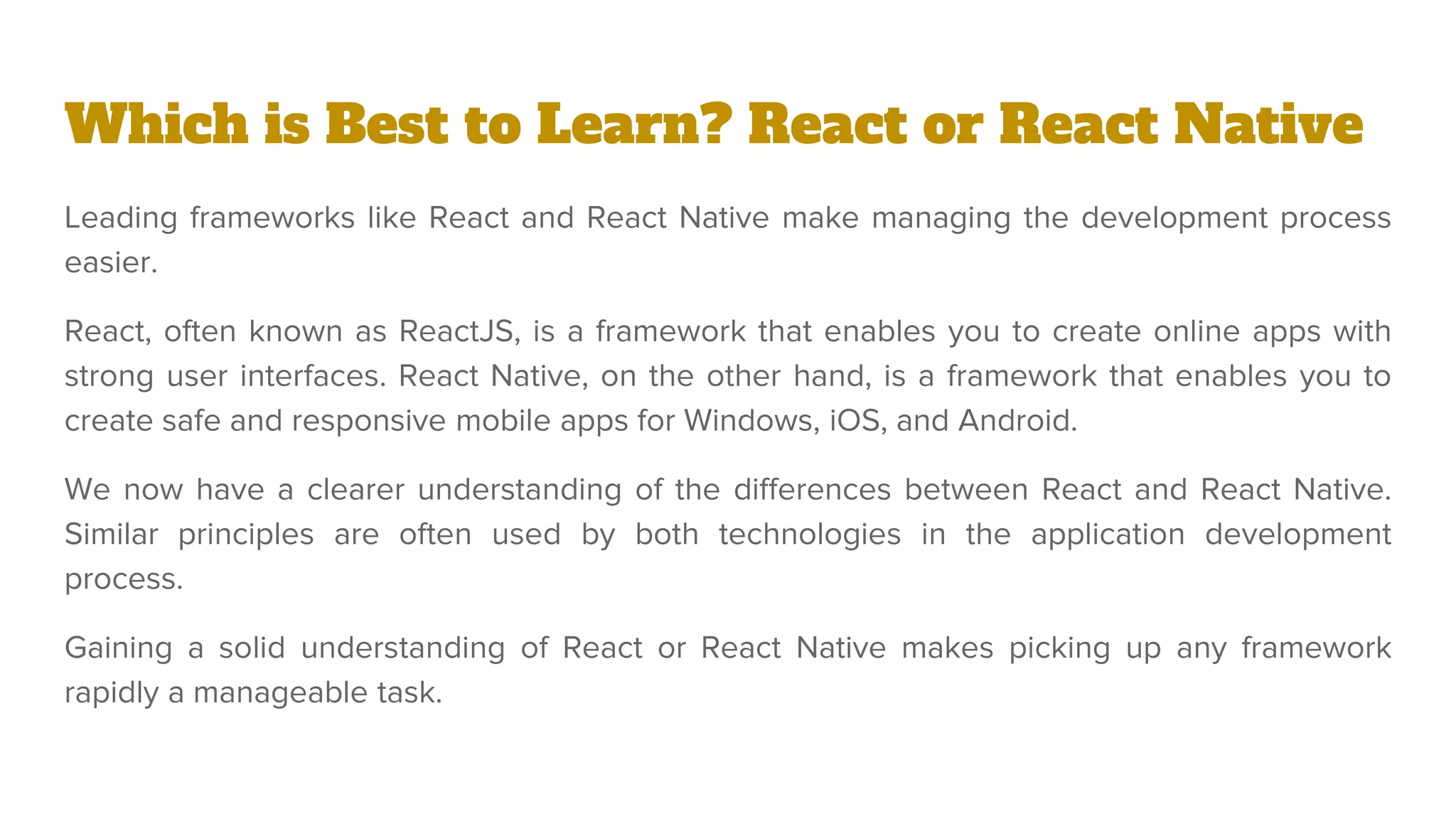 Which is Best to Learn? React or React Native

Leading frameworks like React and React Native make managing the development process easier.

React, often known as ReactJS, is a framework that enables you to create online apps with strong user interfaces. React Native, on the other hand, is a framework that enables you to create safe and responsive mobile apps for Windows, iOS, and Android.

We now have a clearer understanding of the differences between React and React Native. Similar principles are often used by both technologies in the application development process.

Gaining a solid understanding of React or React Native makes picking up any framework rapidly a manageable task.